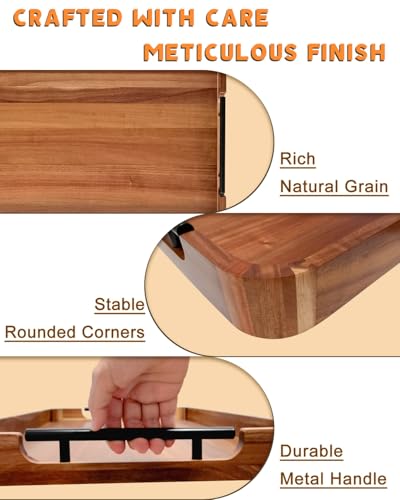 CRAFTED WITH CARE
METICULOUS FINISH

Rich
Natural Grain

Stable
Rounded Corners

Durable
Metal Handle